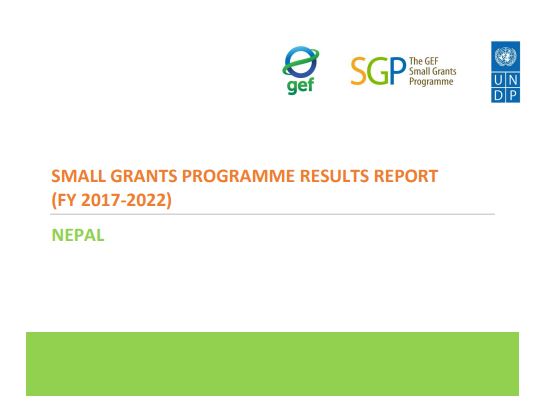 gef

SGP The GEF Small Grants Programme

U N D P

SMALL GRANTS PROGRAMME RESULTS REPORT (FY 2017-2022)

NEPAL